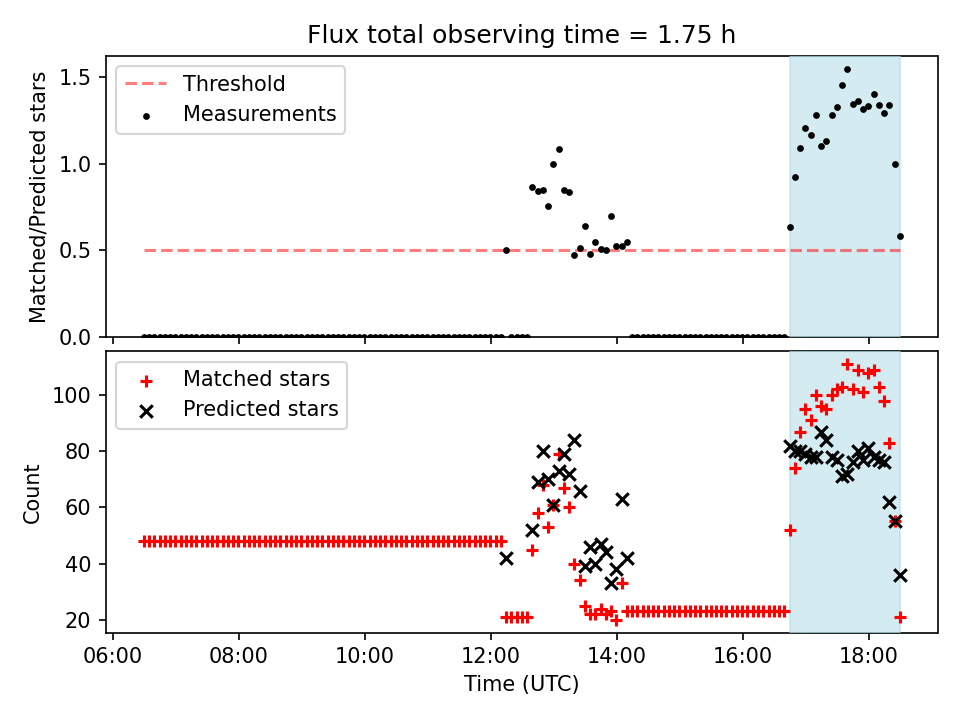 Flux total observing time = 1.75 h

Threshold
Measurements

Matched/Predicted stars

1.5
1.0
0.5
0.0

Matched stars
Predicted stars

Count

100
80
60
40
20

06:00
08:00
10:00
12:00
14:00
16:00
18:00

Time (UTC)